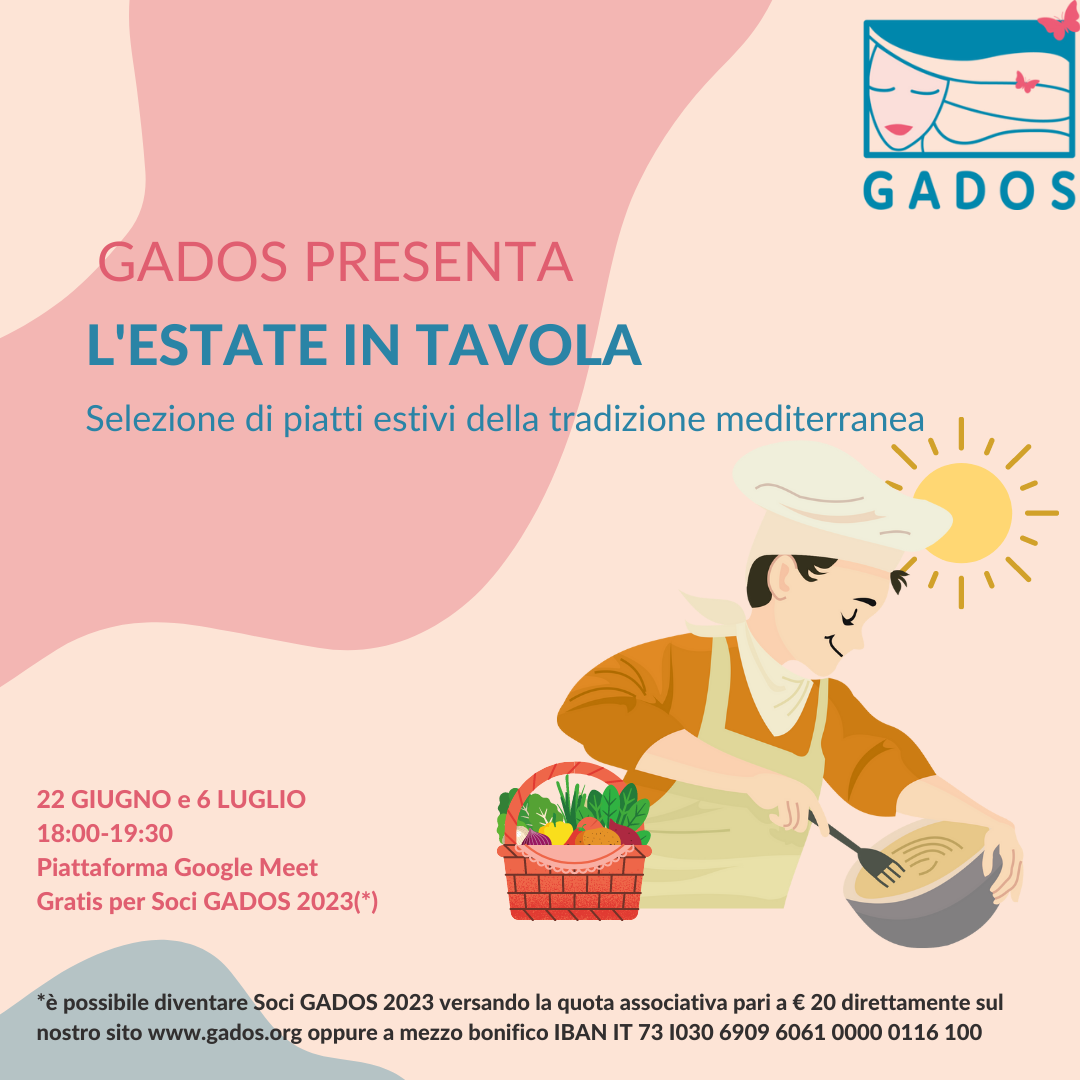 GADOS

GADOS PRESENTA

L'ESTATE IN TAVOLA

Selezione di piatti estivi della tradizione mediterranea

22 GIUGNO e 6 LUGLIO
18:00-19:30
Piattaforma Google Meet
Gratis per Soci GADOS 2023(*)

*è possibile diventare Soci GADOS 2023 versando la quota associativa pari a € 20 direttamente sul nostro sito www.gados.org oppure a mezzo bonifico IBAN IT 73 I030 6909 6061 0000 0116 100